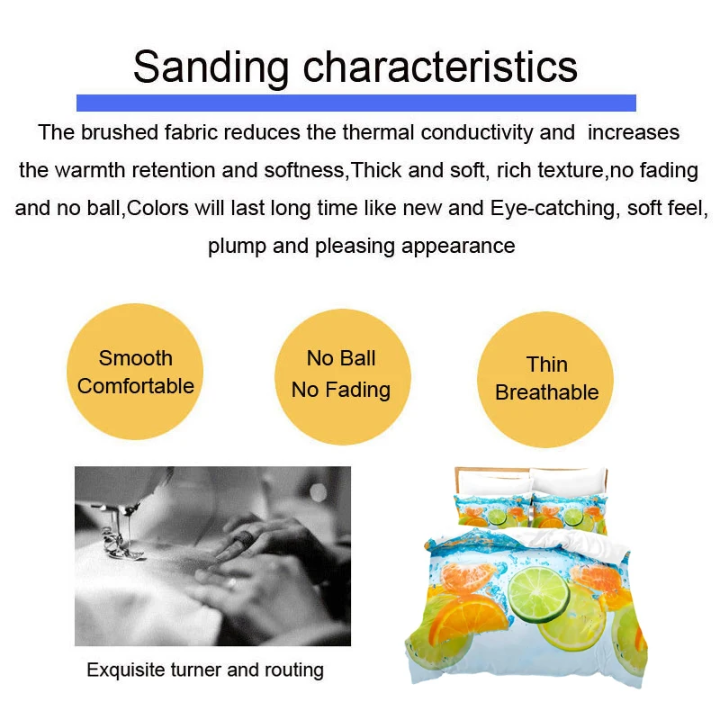 Sanding characteristics

The brushed fabric reduces the thermal conductivity and increases the warmth retention and softness,Thick and soft, rich texture,no fading and no ball,Colors will last long time like new and Eye-catching, soft feel, plump and pleasing appearance

Smooth Comfortable

No Ball No Fading

Thin Breathable

Exquisite turner and routing